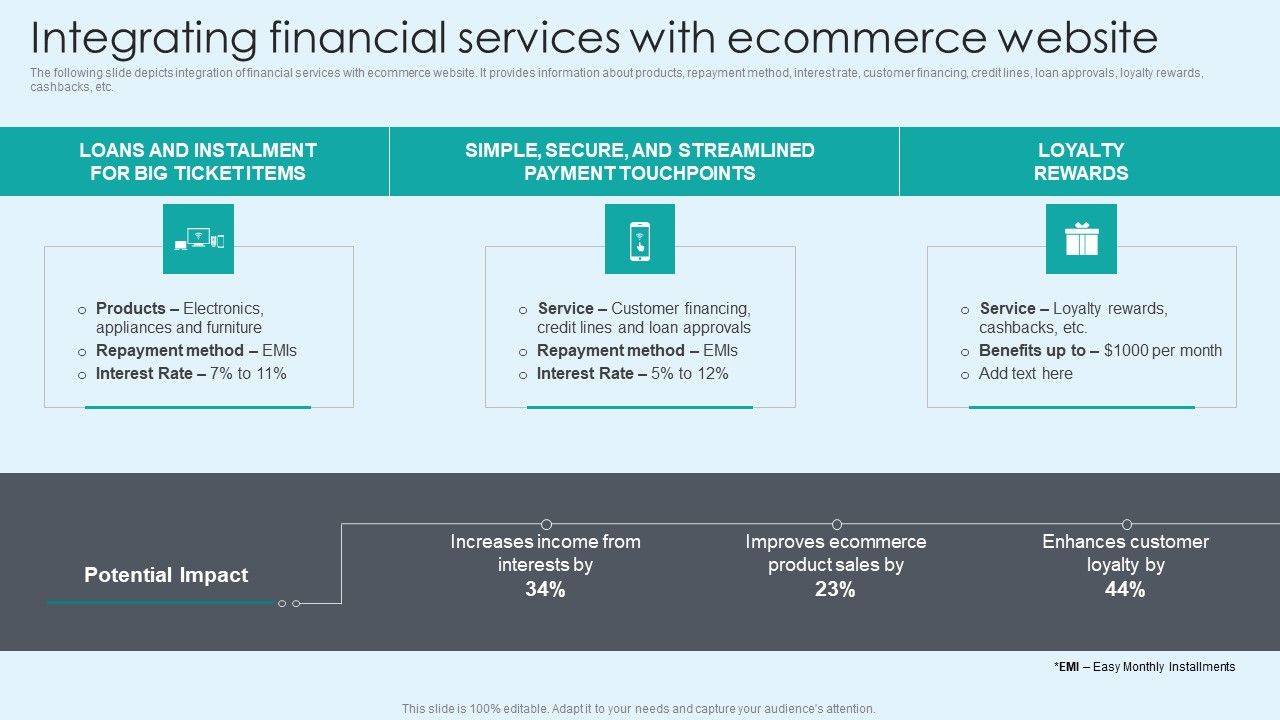 Integrating financial services with ecommerce website

The following slide depicts integration of financial services with ecommerce website. It provides information about products, repayment method, interest rate, customer financing, credit lines, loan approvals, loyalty rewards, cashbacks, etc.

LOANS AND INSTALMENT FOR BIG TICKET ITEMS

o Products – Electronics, appliances and furniture
o Repayment method – EMIs
o Interest Rate – 7% to 11%

SIMPLE, SECURE, AND STREAMLINED PAYMENT TOUCHPOINTS

o Service – Customer financing, credit lines and loan approvals
o Repayment method – EMIs
o Interest Rate – 5% to 12%

LOYALTY REWARDS

o Service – Loyalty rewards, cashbacks, etc.
o Benefits up to – $1000 per month
o Add text here

Potential Impact

Increases income from interests by
34%

Improves ecommerce product sales by
23%

Enhances customer loyalty by
44%

*EMI – Easy Monthly Installments

This slide is 100% editable. Adapt it to your needs and capture your audience's attention.